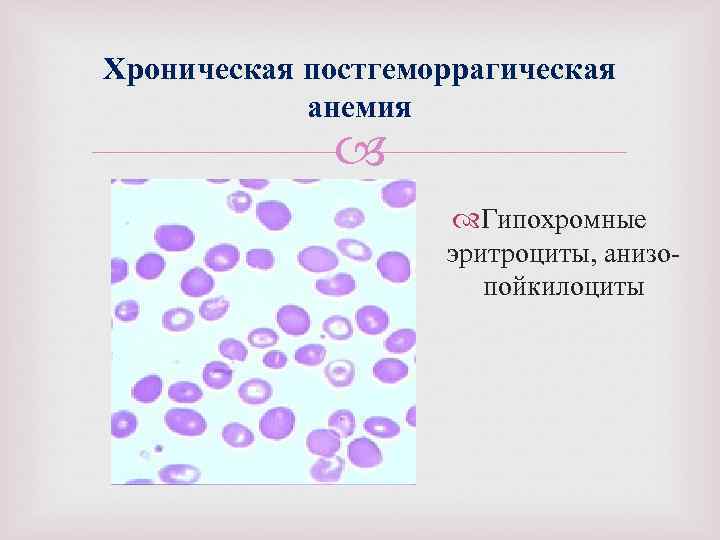 Хроническая постгеморрагическая анемия

Гипохромные эритроциты, анизо-пойкилоциты